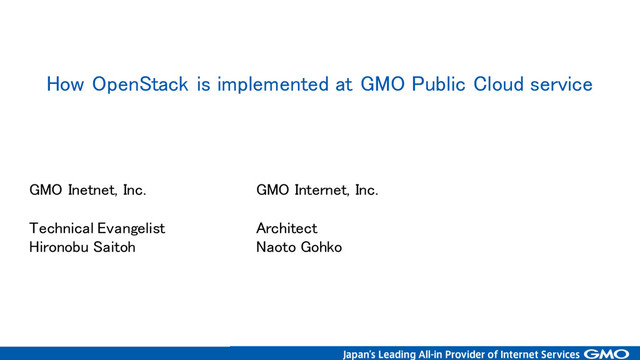 How OpenStack is implemented at GMO Public Cloud service

GMO Inetnet, Inc.

Technical Evangelist
Hironobu Saitoh

GMO Internet, Inc.

Architect
Naoto Gohko

Japan's Leading All-in Provider of Internet Services GMO